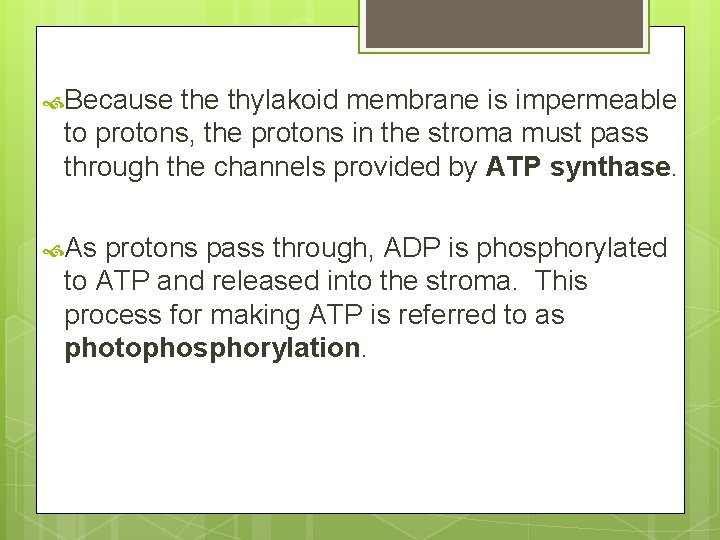 Because the thylakoid membrane is impermeable to protons, the protons in the stroma must pass through the channels provided by ATP synthase.

As protons pass through, ADP is phosphorylated to ATP and released into the stroma. This process for making ATP is referred to as photophosphorylation.